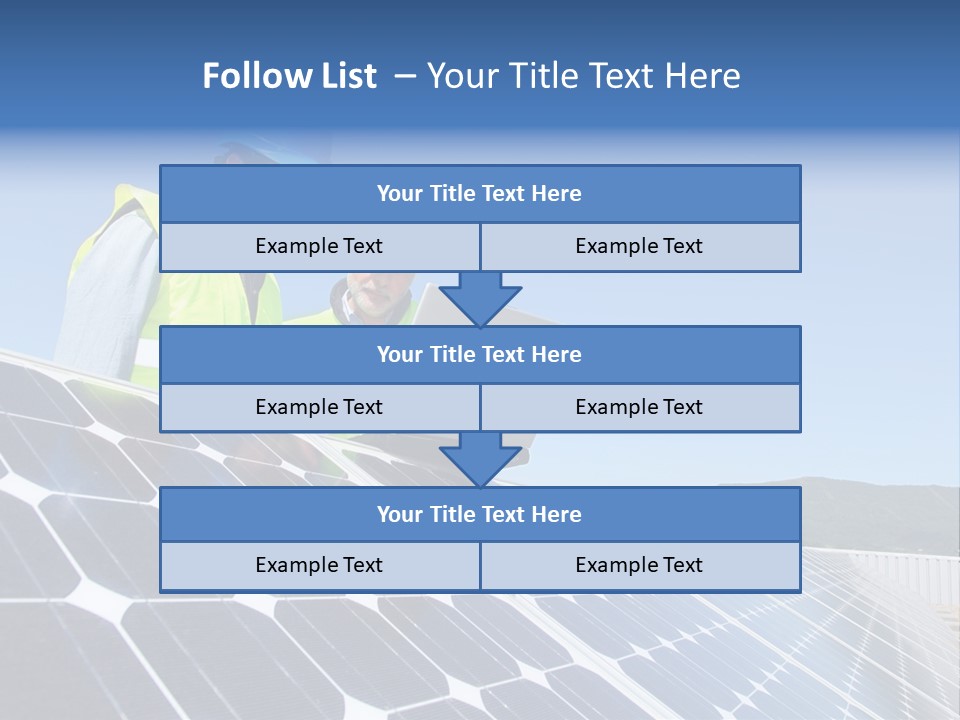 Follow List – Your Title Text Here

Your Title Text Here

Example Text

Example Text

Your Title Text Here

Example Text

Example Text

Your Title Text Here

Example Text

Example Text